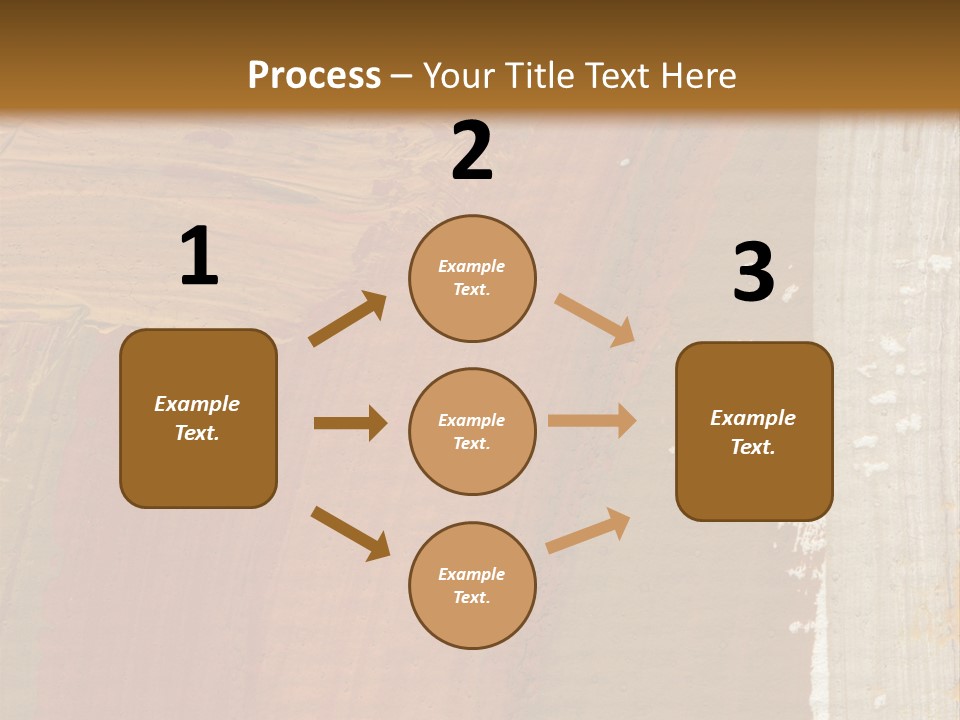 Process – Your Title Text Here

1

Example Text.

2

Example Text.

Example Text.

Example Text.

3

Example Text.